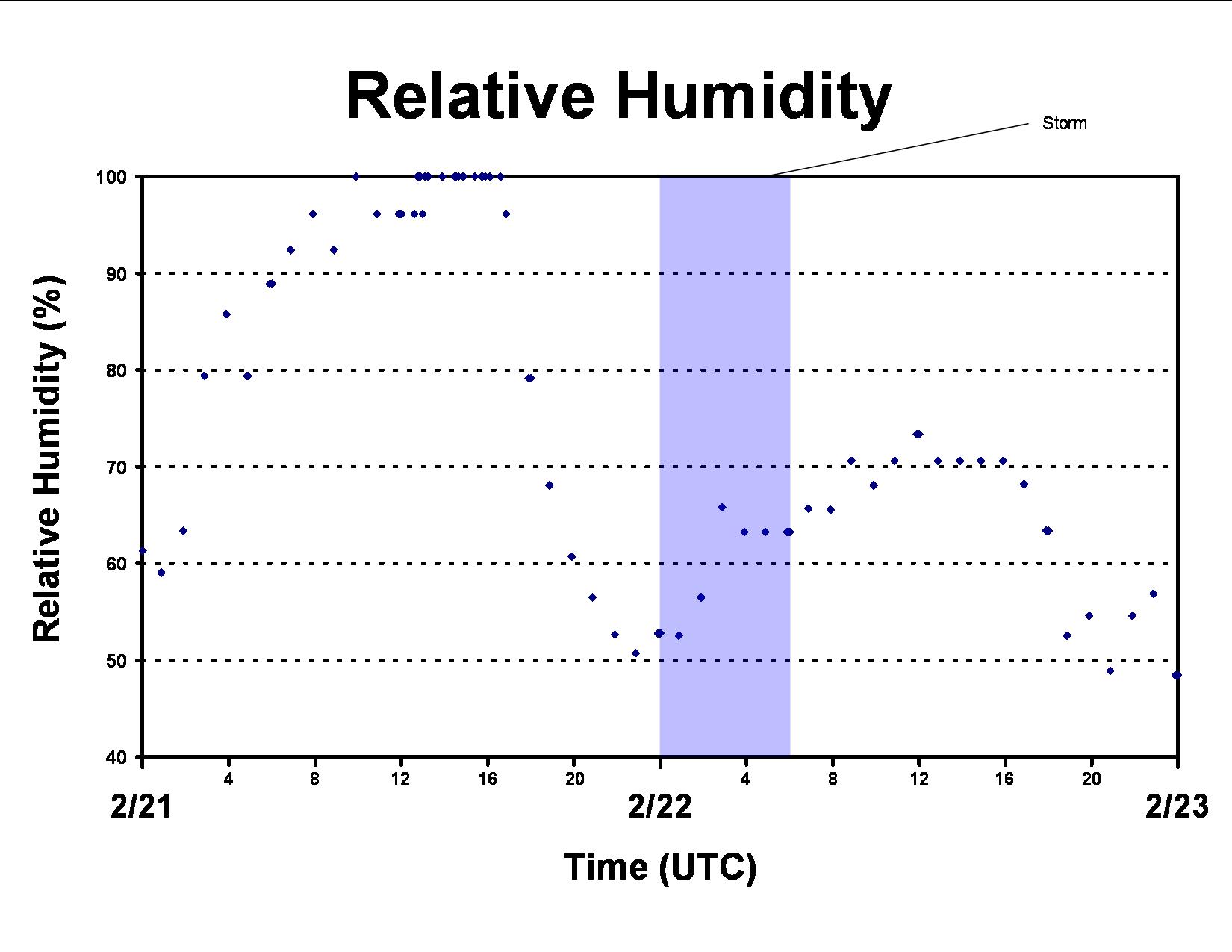 Relative Humidity

Storm

Relative Humidity (%)

100
90
80
70
60
50
40

4
8
12
16
20
4
8
12
16
20

2/21
2/22
2/23

Time (UTC)